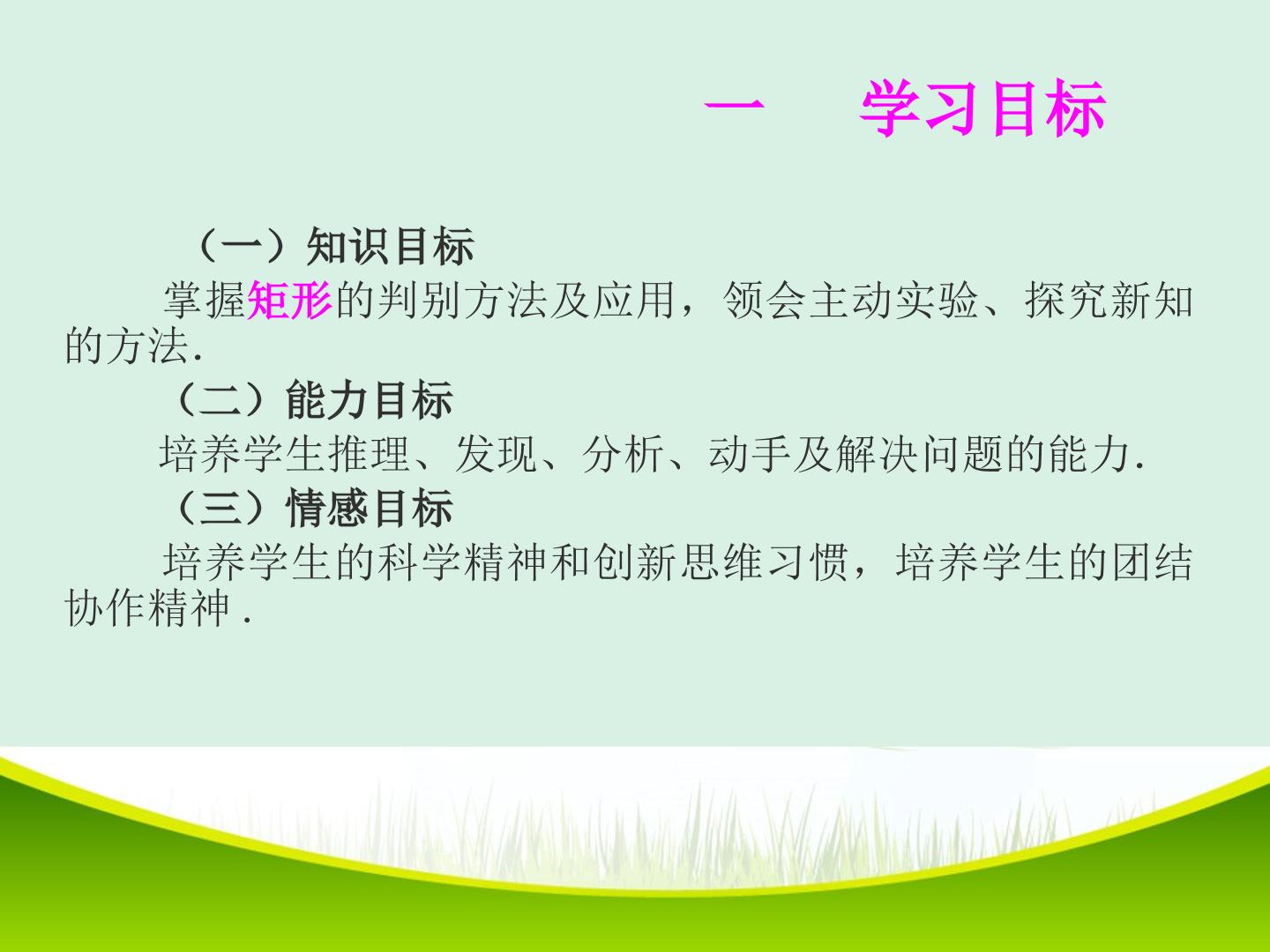 一　学习目标

（一）知识目标

掌握矩形的判别方法及应用，领会主动实验、探究新知的方法.

（二）能力目标

培养学生推理、发现、分析、动手及解决问题的能力.

（三）情感目标

培养学生的科学精神和创新思维习惯，培养学生的团结协作精神 .